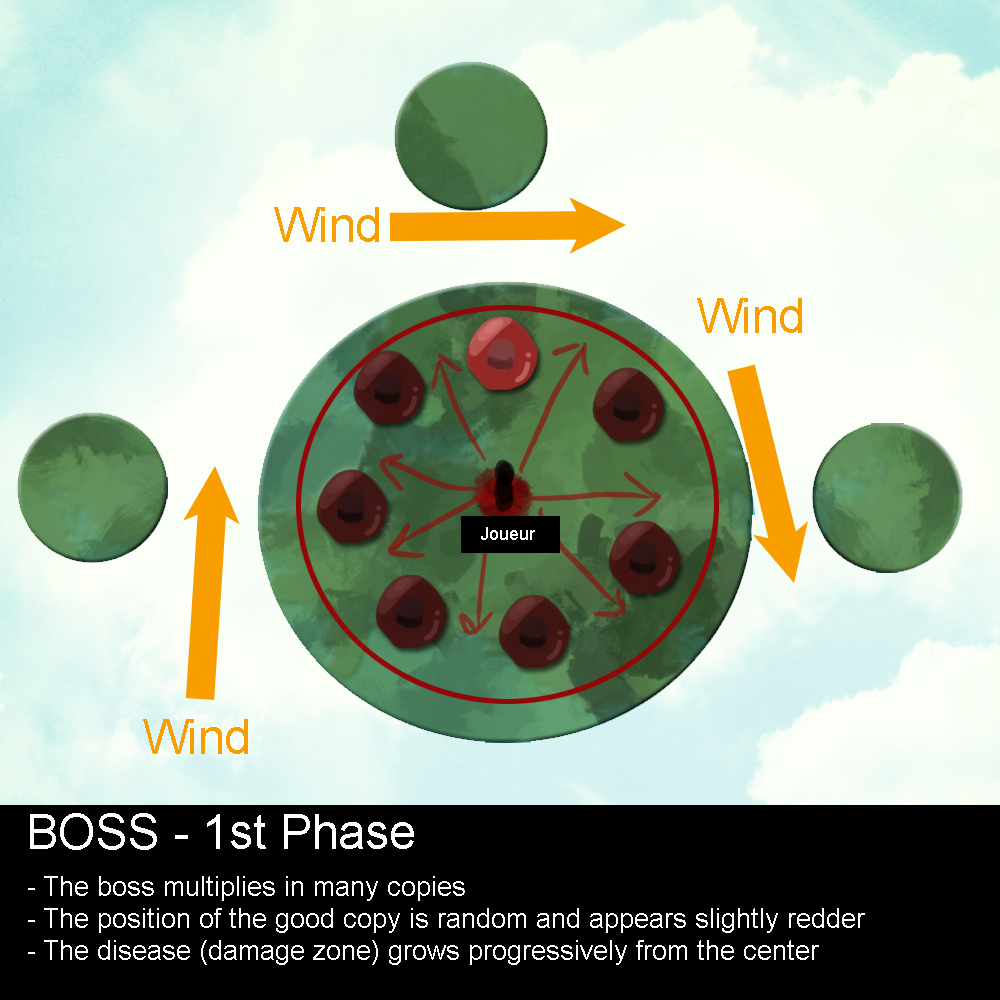 Wind

Wind

Joueur

Wind

BOSS - 1st Phase

- The boss multiplies in many copies
- The position of the good copy is random and appears slightly redder
- The disease (damage zone) grows progressively from the center